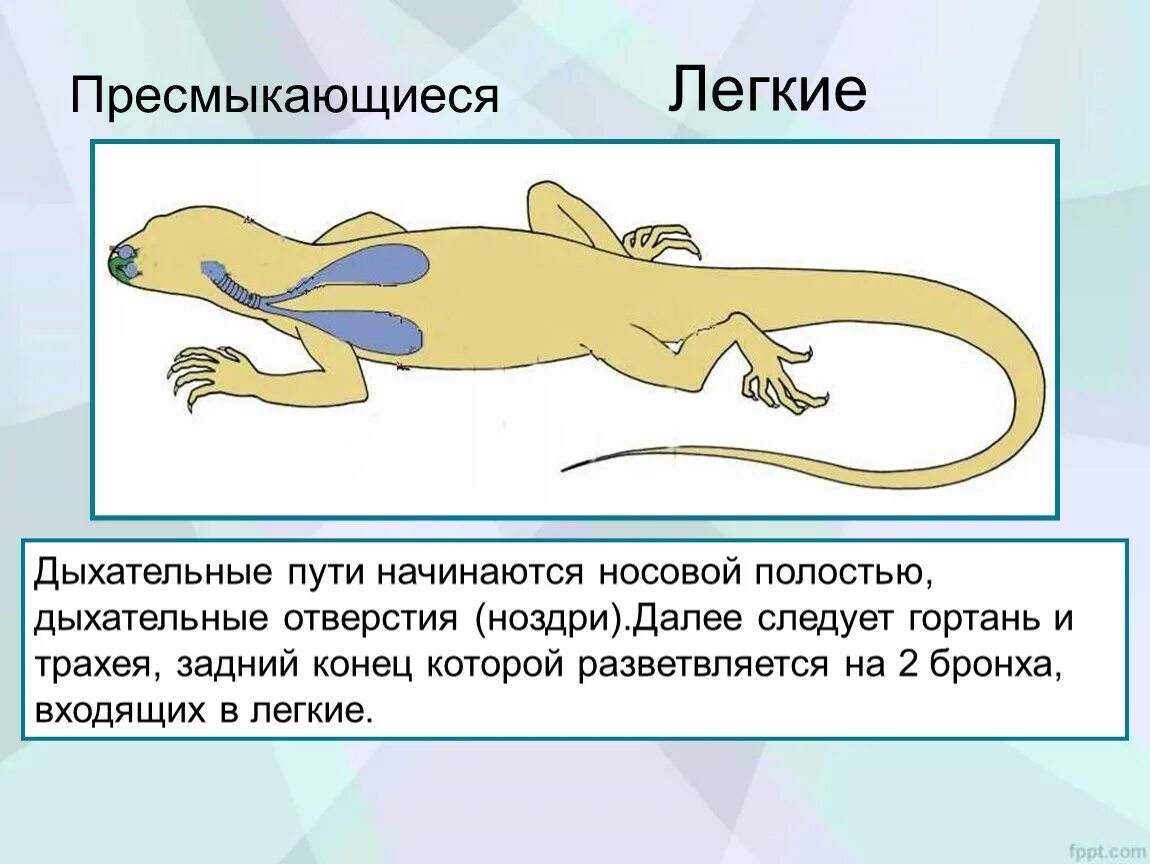 Пресмыкающиеся

Легкие

Дыхательные пути начинаются носовой полостью, дыхательные отверстия (ноздри).Далее следует гортань и трахея, задний конец которой разветвляется на 2 бронха, входящих в легкие.

fppt.com